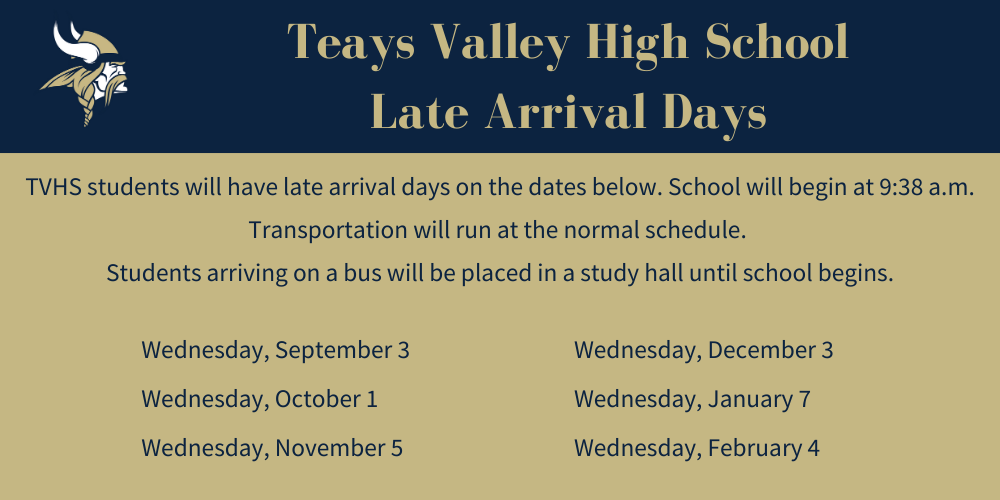 Teays Valley High School
Late Arrival Days

TVHS students will have late arrival days on the dates below. School will begin at 9:38 a.m.
Transportation will run at the normal schedule.
Students arriving on a bus will be placed in a study hall until school begins.

Wednesday, September 3
Wednesday, October 1
Wednesday, November 5

Wednesday, December 3
Wednesday, January 7
Wednesday, February 4